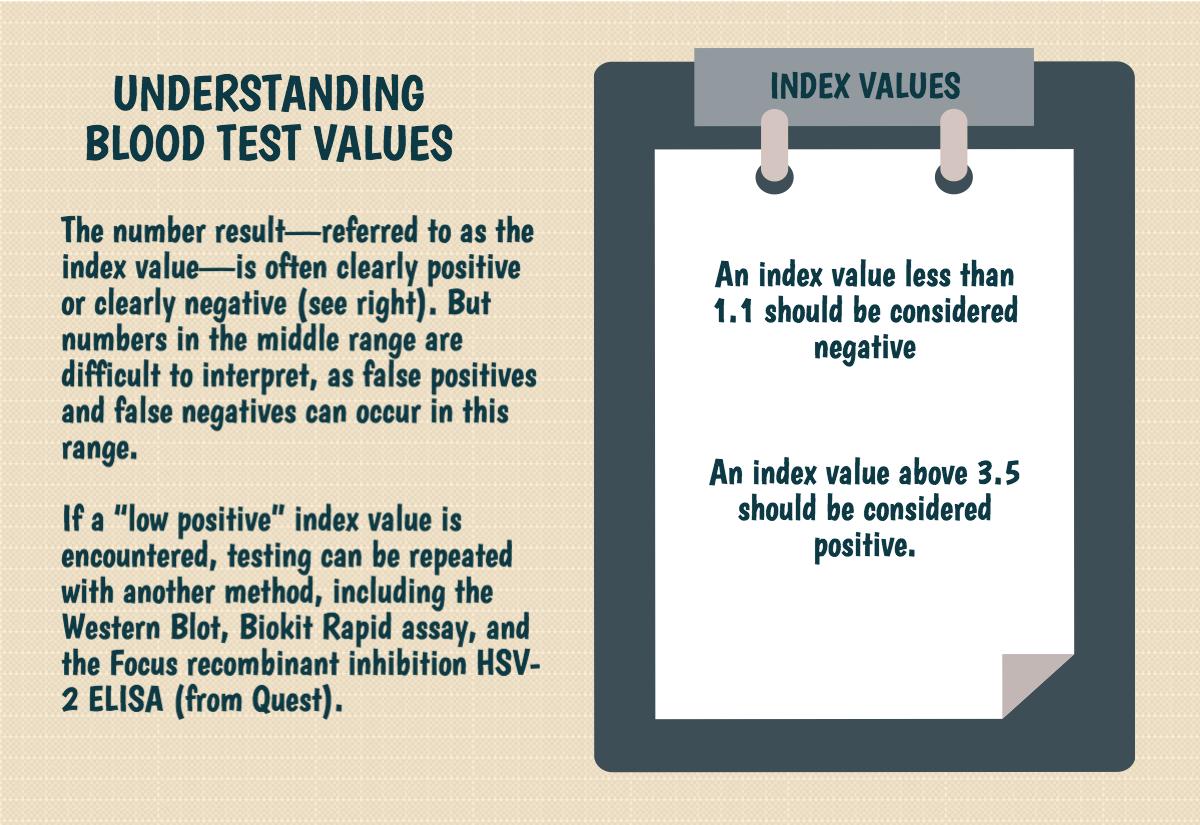 UNDERSTANDING BLOOD TEST VALUES

The number result—referred to as the index value—is often clearly positive or clearly negative (see right). But numbers in the middle range are difficult to interpret, as false positives and false negatives can occur in this range.

If a "low positive" index value is encountered, testing can be repeated with another method, including the Western Blot, Biokit Rapid assay, and the Focus recombinant inhibition HSV-2 ELISA (from Quest).

INDEX VALUES

An index value less than 1.1 should be considered negative

An index value above 3.5 should be considered positive.